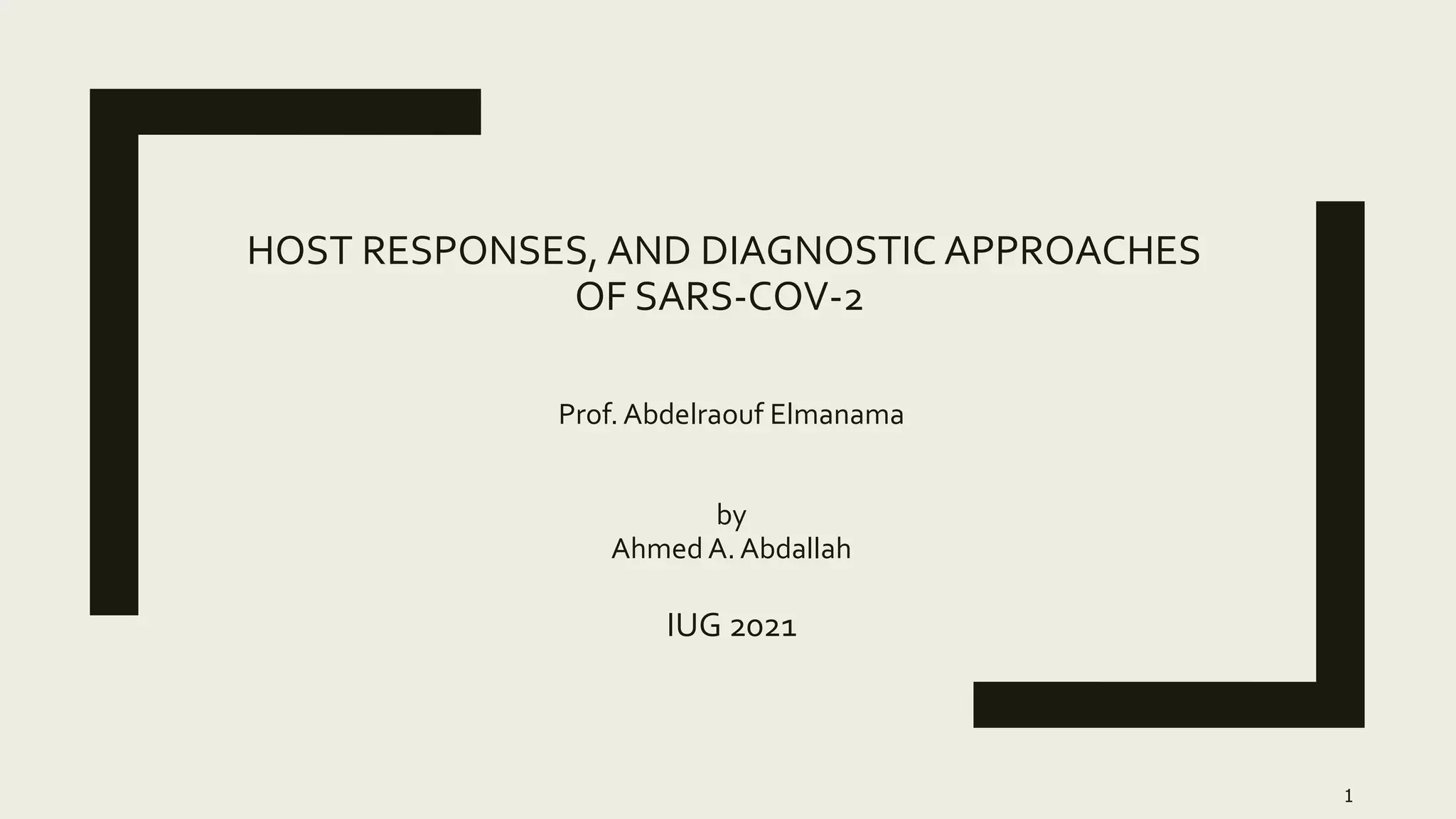 HOST RESPONSES, AND DIAGNOSTIC APPROACHES OF SARS-COV-2

Prof. Abdelraouf Elmanama

by
Ahmed A. Abdallah

IUG 2021

1